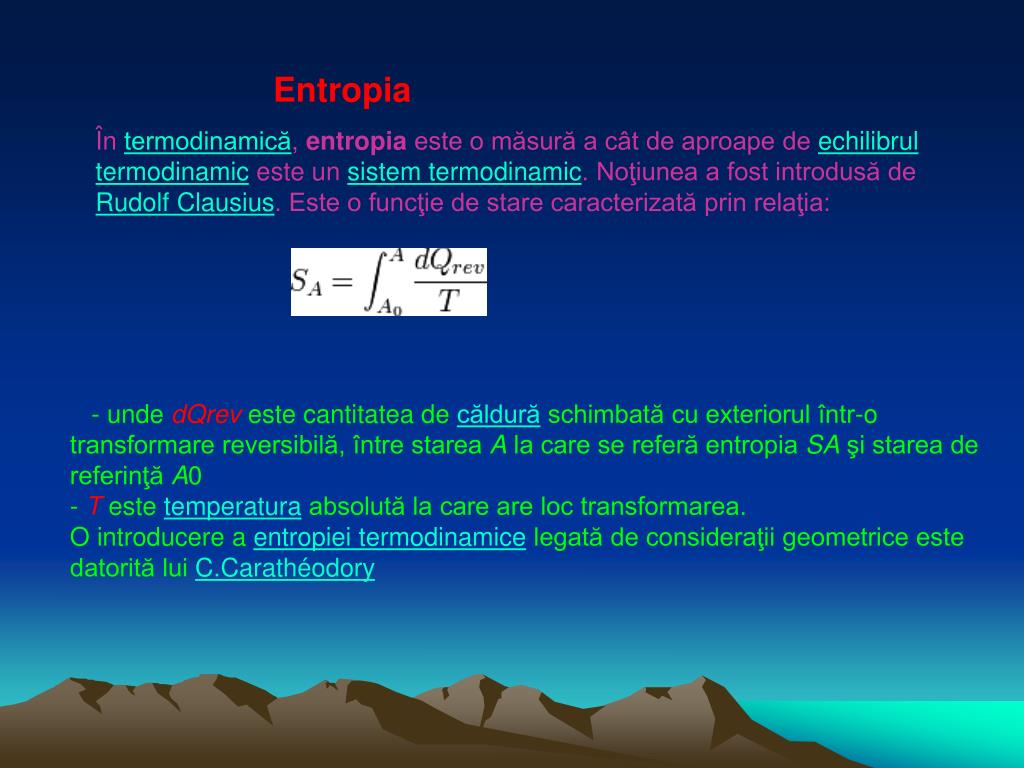 Entropia

În termodinamică, entropia este o măsură a cât de aproape de echilibrul termodinamic este un sistem termodinamic. Noţiunea a fost introdusă de Rudolf Clausius. Este o funcţie de stare caracterizată prin relaţia:

$S_A = \int_{A_0}^{A} \frac{dQ_{rev}}{T}$

- unde dQrev este cantitatea de căldură schimbată cu exteriorul într-o transformare reversibilă, între starea A la care se referă entropia SA şi starea de referinţă A0
- T este temperatura absolută la care are loc transformarea.
O introducere a entropiei termodinamice legată de consideraţii geometrice este datorită lui C.Carathéodory